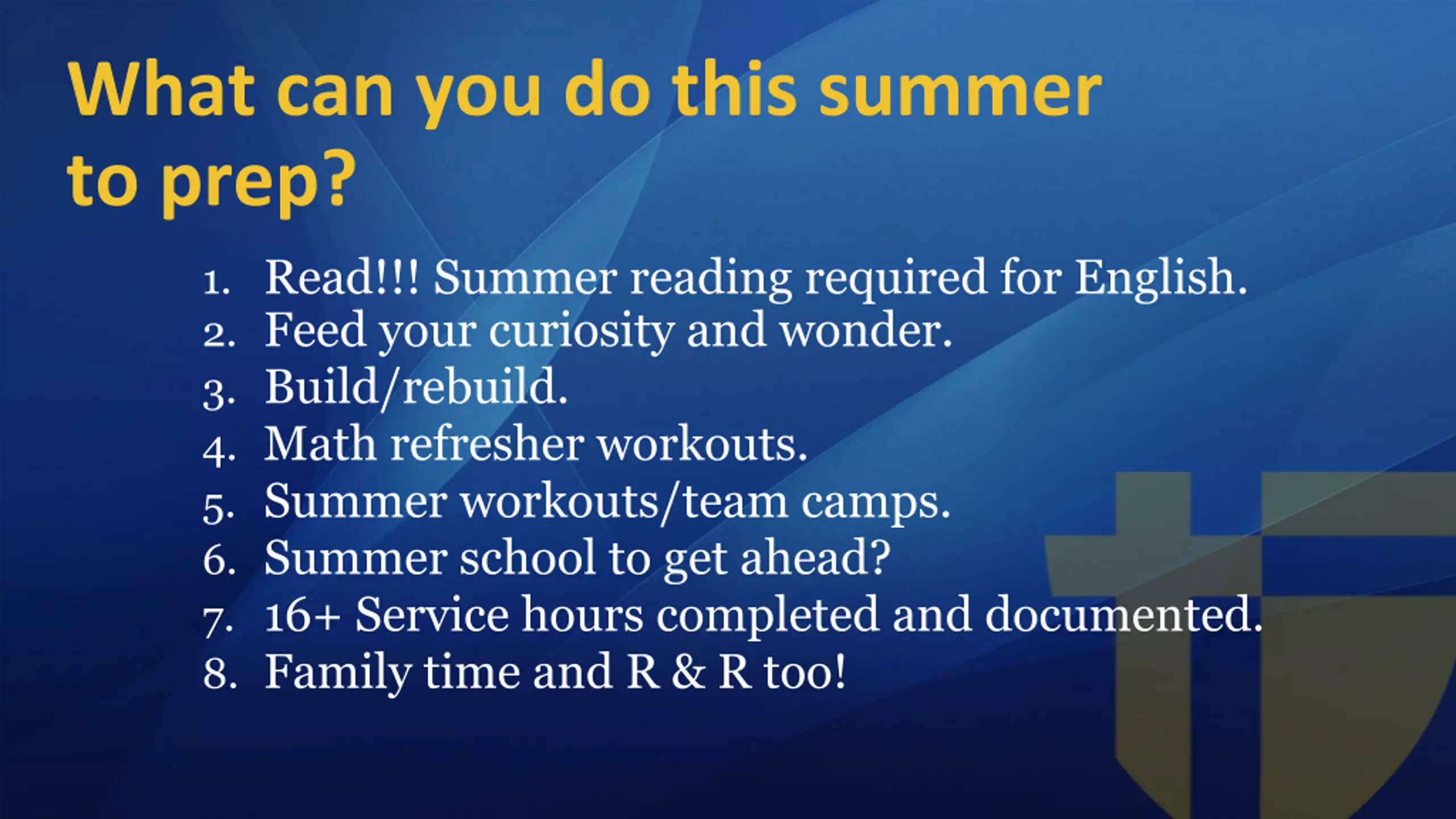 What can you do this summer to prep?

1. Read!!! Summer reading required for English.
2. Feed your curiosity and wonder.
3. Build/rebuild.
4. Math refresher workouts.
5. Summer workouts/team camps.
6. Summer school to get ahead?
7. 16+ Service hours completed and documented.
8. Family time and R & R too!